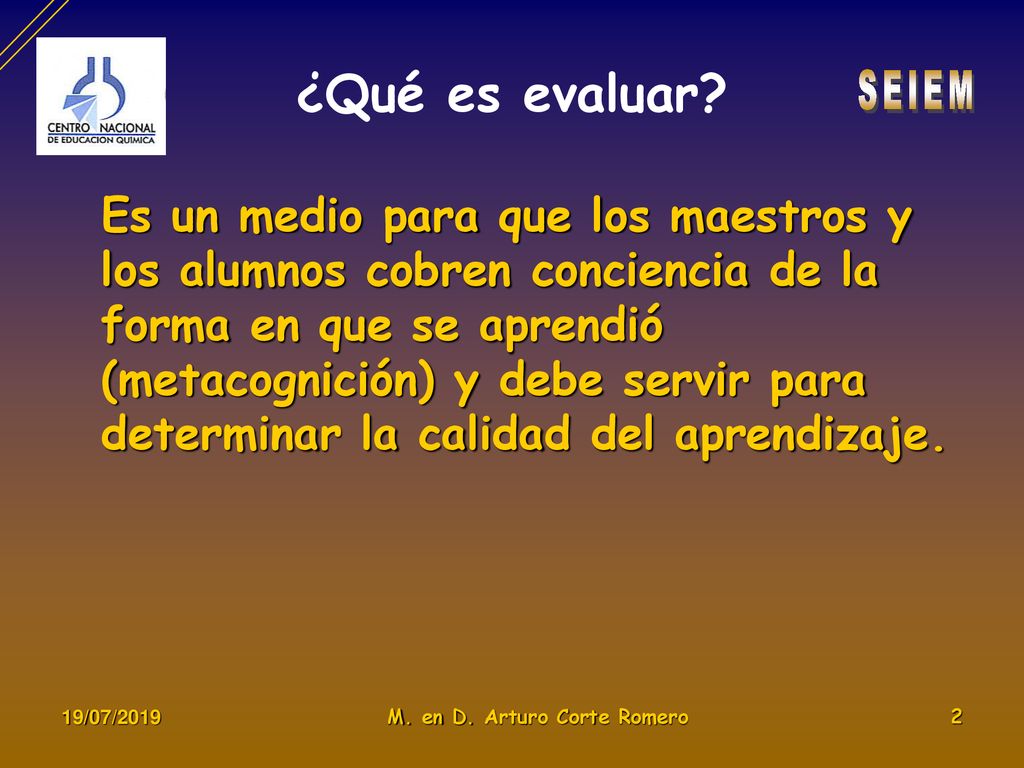 CENTRO NACIONAL
DE EDUCACION QUIMICA

¿Qué es evaluar?

SEIEM

Es un medio para que los maestros y los alumnos cobren conciencia de la forma en que se aprendió (metacognición) y debe servir para determinar la calidad del aprendizaje.

19/07/2019

M. en D. Arturo Corte Romero

2